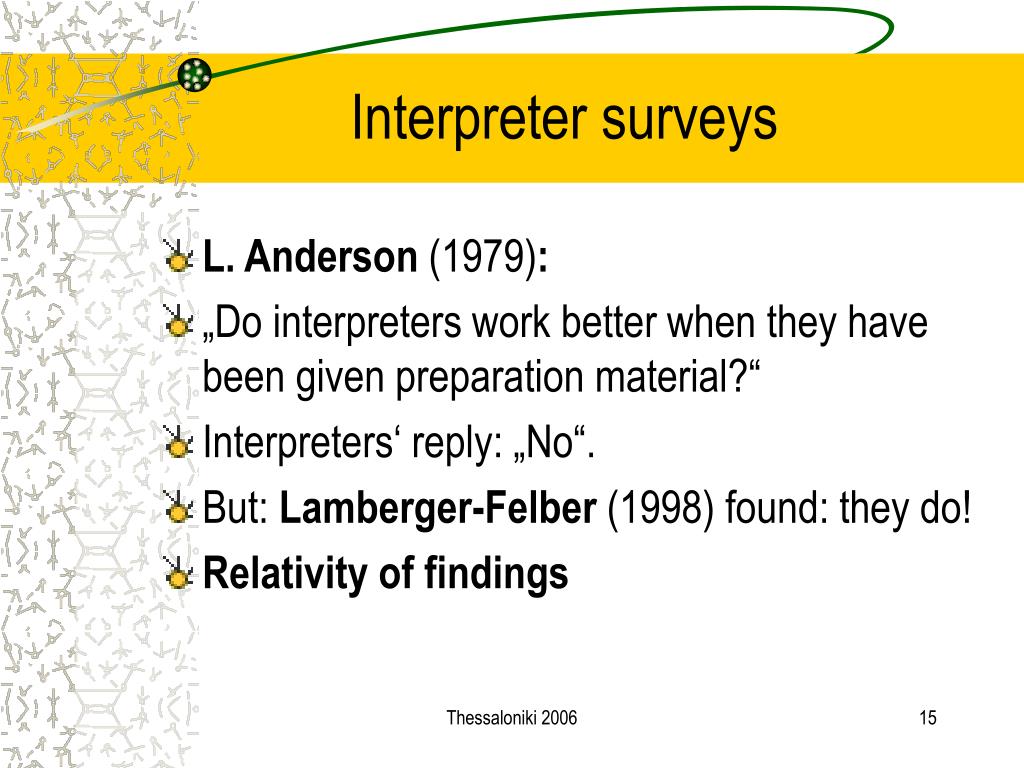 Interpreter surveys

L. Anderson (1979):

„Do interpreters work better when they have been given preparation material?“

Interpreters‘ reply: „No“.

But: Lamberger-Felber (1998) found: they do!

Relativity of findings

Thessaloniki 2006

15